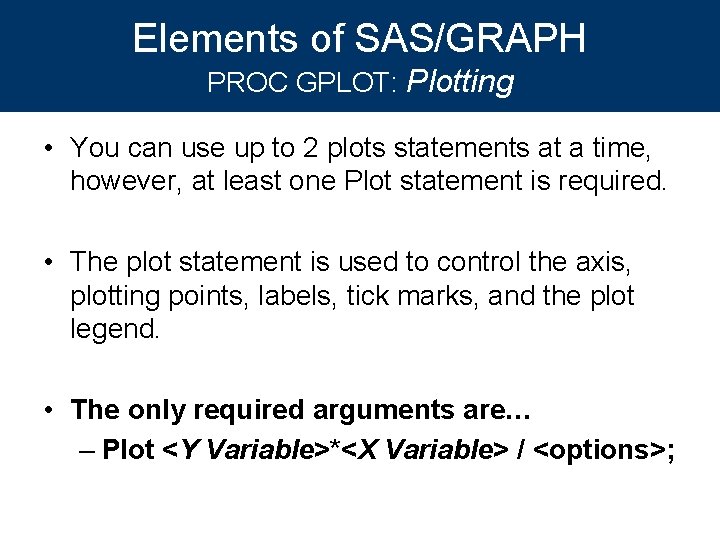 Elements of SAS/GRAPH
PROC GPLOT: Plotting

• You can use up to 2 plots statements at a time, however, at least one Plot statement is required.

• The plot statement is used to control the axis, plotting points, labels, tick marks, and the plot legend.

• The only required arguments are…
– Plot <Y Variable>*<X Variable> / <options>;